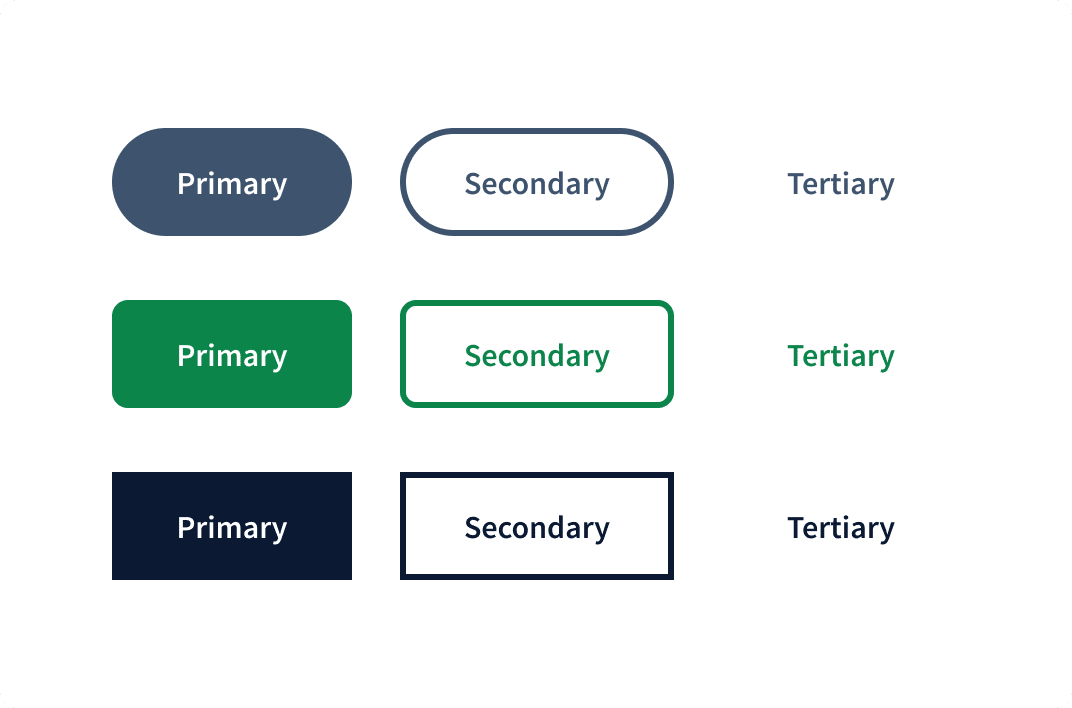 Primary Secondary Tertiary

Primary Secondary Tertiary

Primary Secondary Tertiary